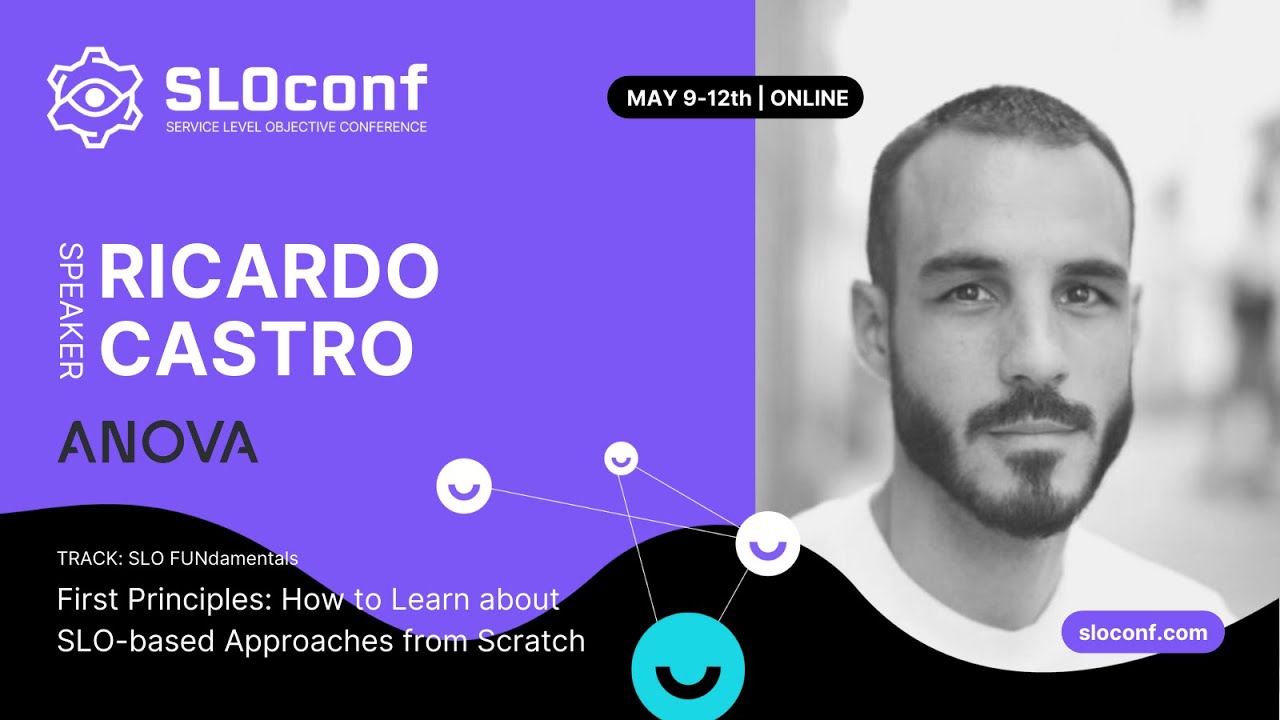 SLOconf
SERVICE LEVEL OBJECTIVE CONFERENCE

MAY 9-12th | ONLINE

SPEAKER
RICARDO CASTRO

ANOVA

TRACK: SLO FUNdamentals

First Principles: How to Learn about SLO-based Approaches from Scratch

sloconf.com